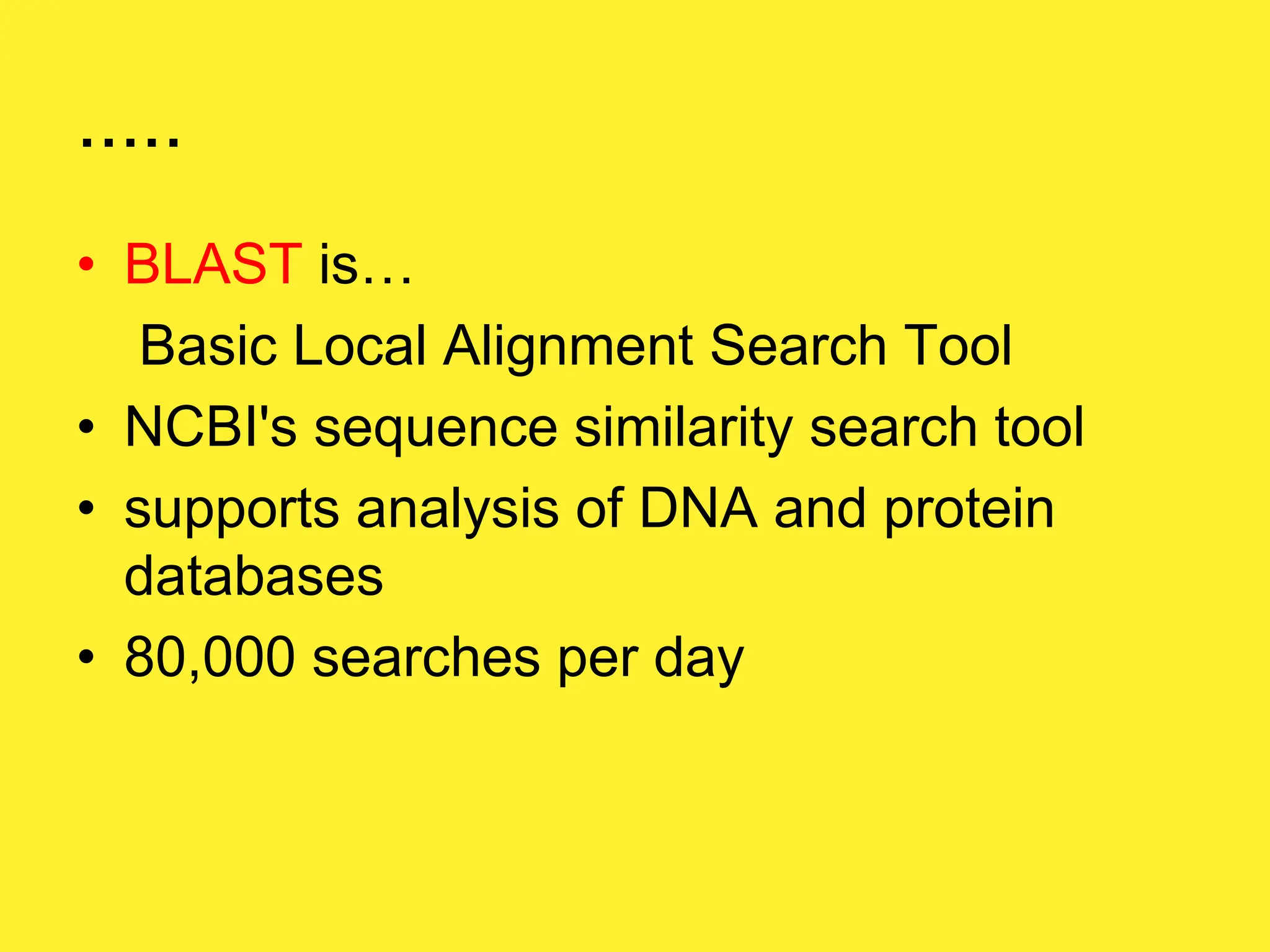 .....

• BLAST is…
Basic Local Alignment Search Tool
• NCBI's sequence similarity search tool
• supports analysis of DNA and protein databases
• 80,000 searches per day